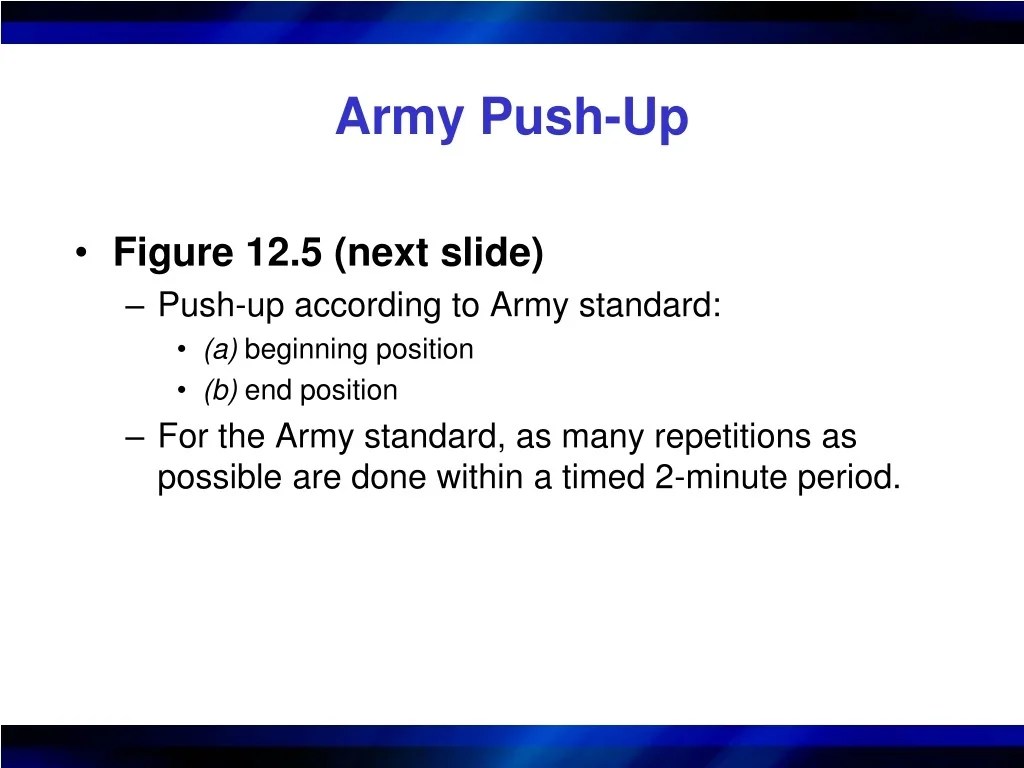 Army Push-Up

• Figure 12.5 (next slide)
– Push-up according to Army standard:
• (a) beginning position
• (b) end position
– For the Army standard, as many repetitions as possible are done within a timed 2-minute period.